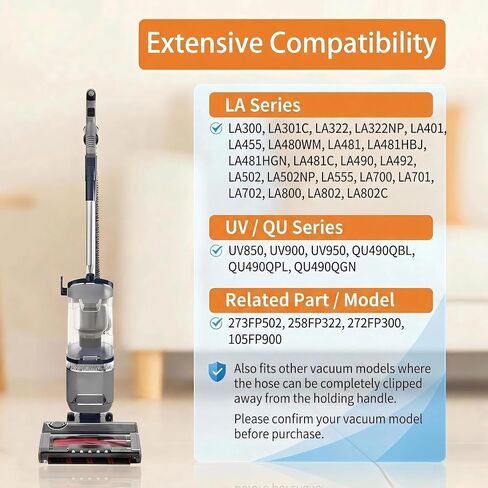 Extensive Compatibility

LA Series

LA300, LA301C, LA322, LA322NP, LA401, LA455, LA480WM, LA481, LA481HBJ, LA481HGN, LA481C, LA490, LA492, LA502, LA502NP, LA555, LA700, LA701, LA702, LA800, LA802, LA802C

UV / QU Series

UV850, UV900, UV950, QU490QBL, QU490QPL, QU490QGN

Related Part / Model

273FP502, 258FP322, 272FP300, 105FP900

Also fits other vacuum models where the hose can be completely clipped away from the holding handle.

Please confirm your vacuum model before purchase.